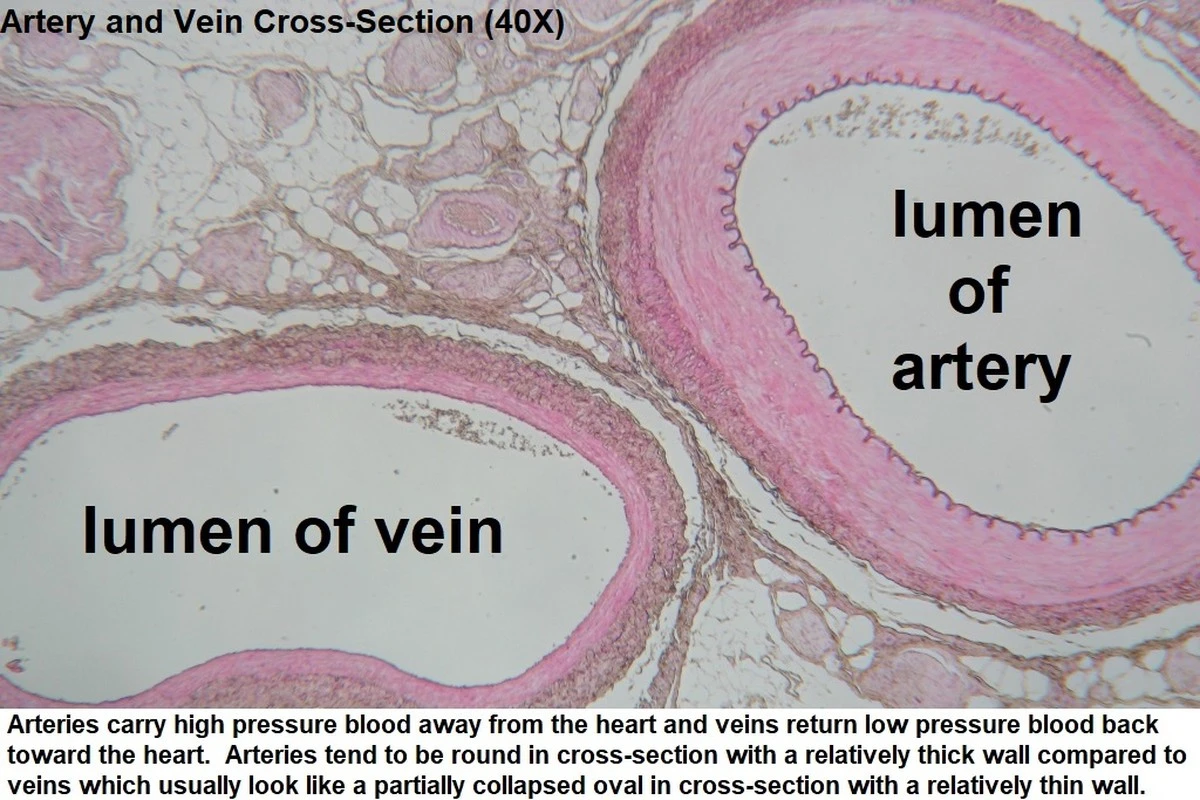 Artery and Vein Cross-Section (40X)

lumen of artery

lumen of vein

Arteries carry high pressure blood away from the heart and veins return low pressure blood back toward the heart. Arteries tend to be round in cross-section with a relatively thick wall compared to veins which usually look like a partially collapsed oval in cross-section with a relatively thin wall.